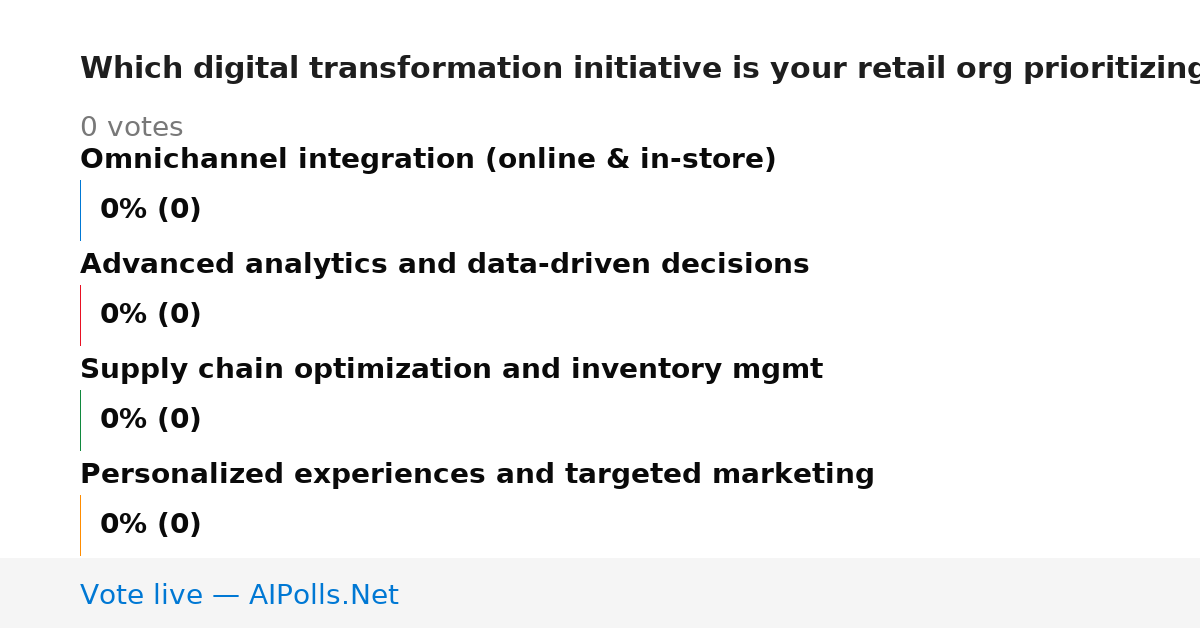 Which digital transformation initiative is your retail org prioritizing

0 votes

Omnichannel integration (online & in-store)

0% (0)

Advanced analytics and data-driven decisions

0% (0)

Supply chain optimization and inventory mgmt

0% (0)

Personalized experiences and targeted marketing

0% (0)

Vote live — AIPolls.Net